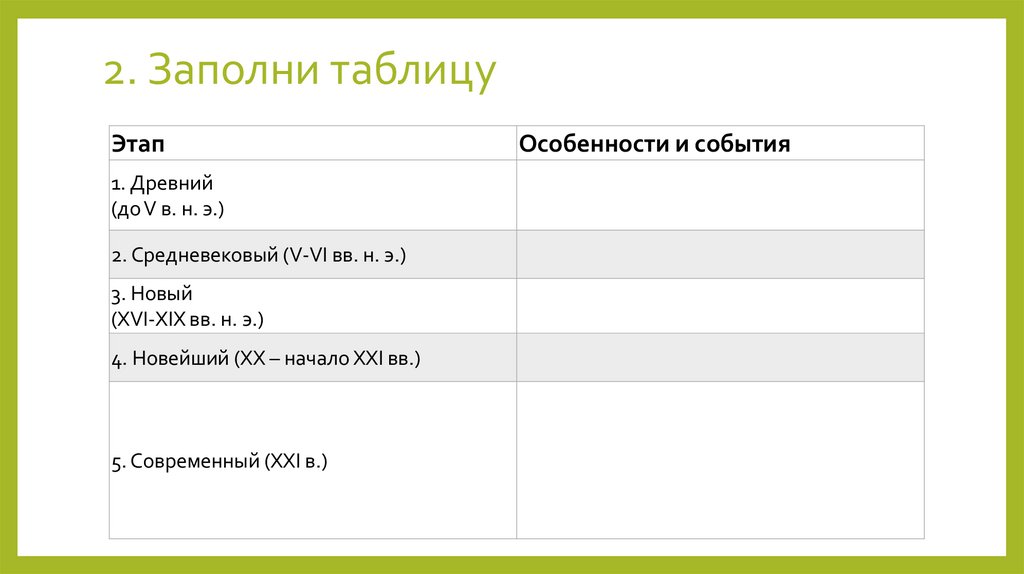 2. Заполни таблицу

| Этап | Особенности и события |
|---|---|
| 1. Древний (до V в. н. э.) | |
| 2. Средневековый (V-VI вв. н. э.) | |
| 3. Новый (XVI-XIX вв. н. э.) | |
| 4. Новейший (XX – начало XXI вв.) | |
| 5. Современный (XXI в.) | |